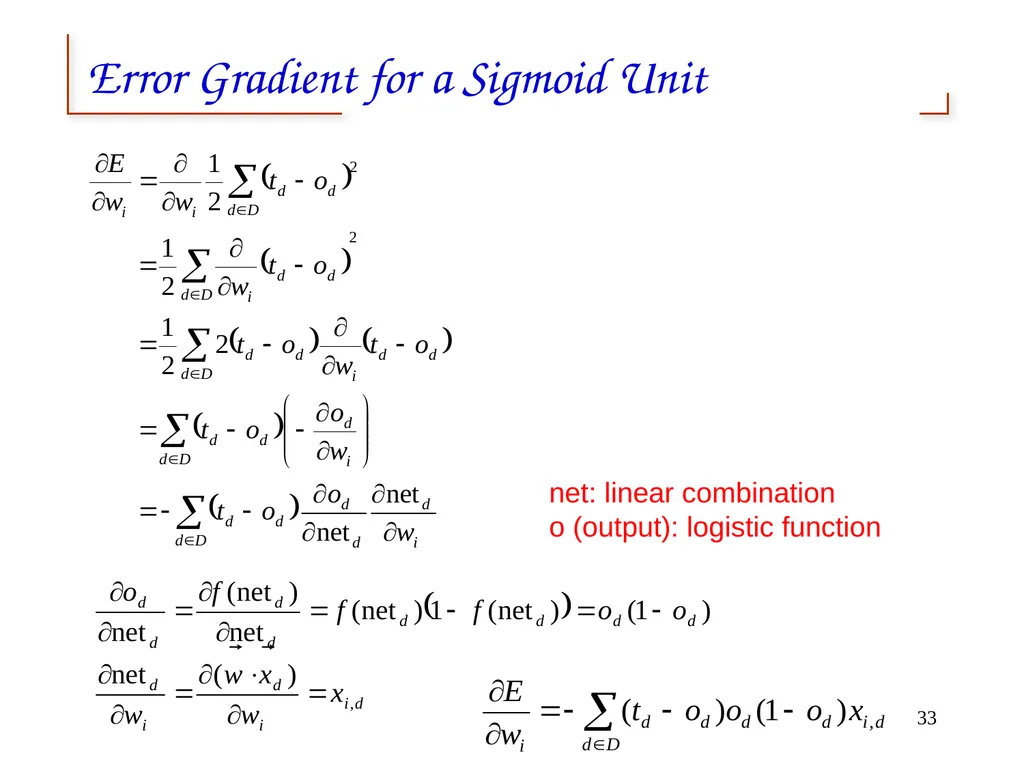 Error Gradient for a Sigmoid Unit

$\frac{\partial E}{\partial w_i} = \frac{\partial}{\partial w_i} \frac{1}{2} \sum_{d \in D} (t_d - o_d)^2$

$= \frac{1}{2} \sum_{d \in D} \frac{\partial}{\partial w_i} (t_d - o_d)^2$

$= \frac{1}{2} \sum_{d \in D} 2(t_d - o_d) \frac{\partial}{\partial w_i} (t_d - o_d)$

$= \sum_{d \in D} (t_d - o_d) \left( - \frac{\partial o_d}{\partial w_i} \right)$

$= - \sum_{d \in D} (t_d - o_d) \frac{\partial o_d}{\partial \text{net}_d} \frac{\partial \text{net}_d}{\partial w_i}$

net: linear combination
o (output): logistic function

$\frac{\partial o_d}{\partial \text{net}_d} = \frac{\partial f(\text{net}_d)}{\partial \text{net}_d} = f(\text{net}_d)(1 - f(\text{net}_d)) = o_d(1 - o_d)$

$\frac{\partial \text{net}_d}{\partial w_i} = \frac{\partial (\vec{w} \cdot \vec{x}_d)}{\partial w_i} = x_{i,d}$

$\frac{\partial E}{\partial w_i} = - \sum_{d \in D} (t_d - o_d) o_d (1 - o_d) x_{i,d}$

33